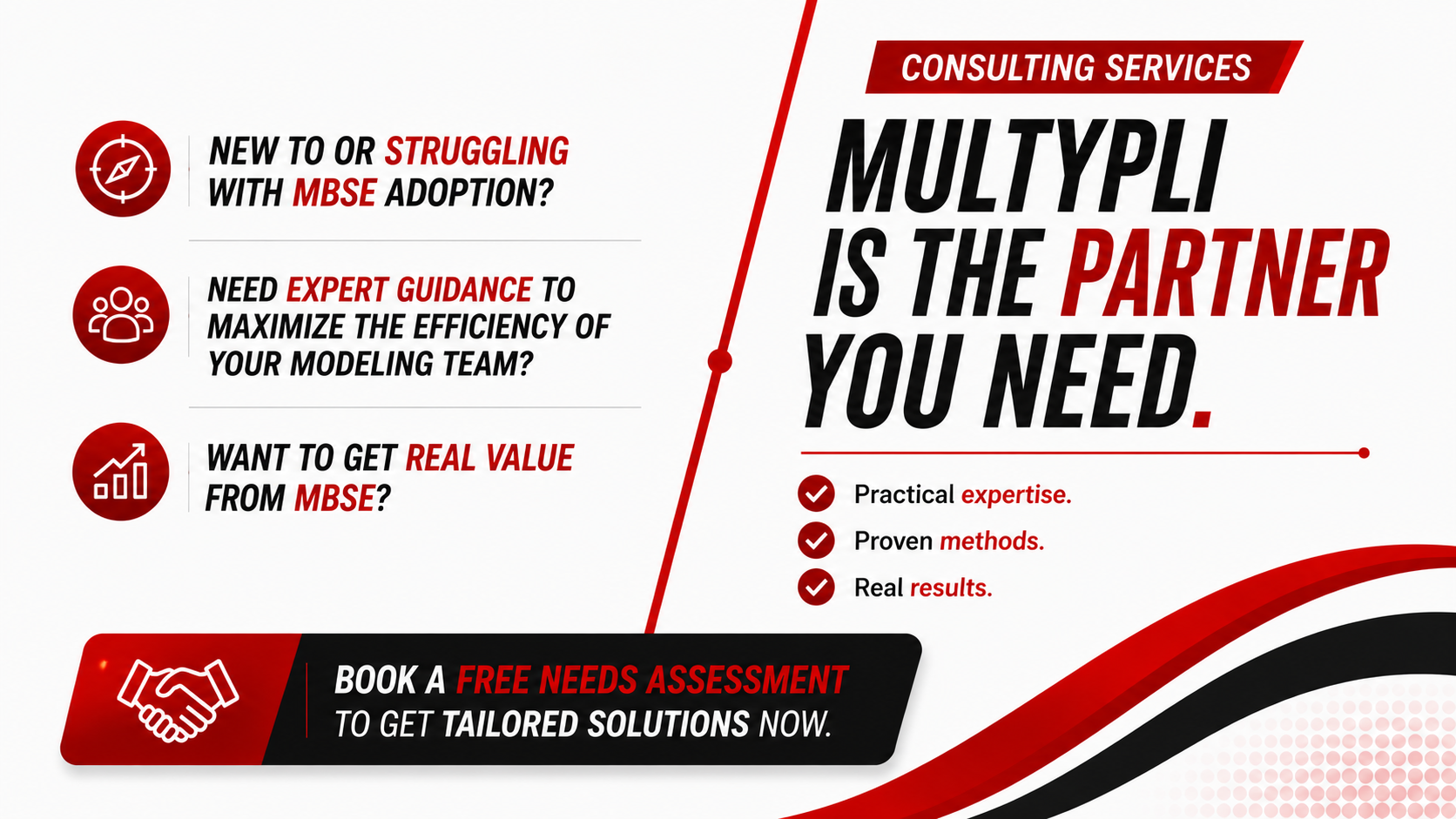 NEW TO OR STRUGGLING WITH MBSE ADOPTION?

NEED EXPERT GUIDANCE TO MAXIMIZE THE EFFICIENCY OF YOUR MODELING TEAM?

WANT TO GET REAL VALUE FROM MBSE?

CONSULTING SERVICES

MULTYPLI IS THE PARTNER YOU NEED.

Practical expertise.

Proven methods.

Real results.

BOOK A FREE NEEDS ASSESSMENT TO GET TAILORED SOLUTIONS NOW.